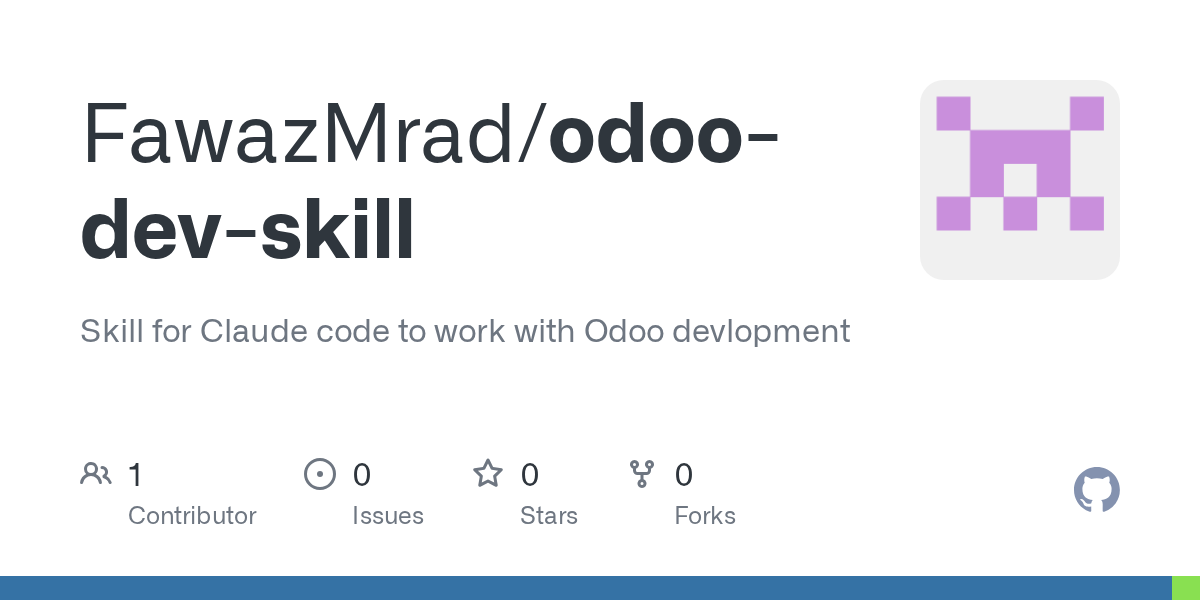 FawazMrad/odoo-dev-skill

Skill for Claude code to work with Odoo devlopment

1
Contributor

0
Issues

0
Stars

0
Forks